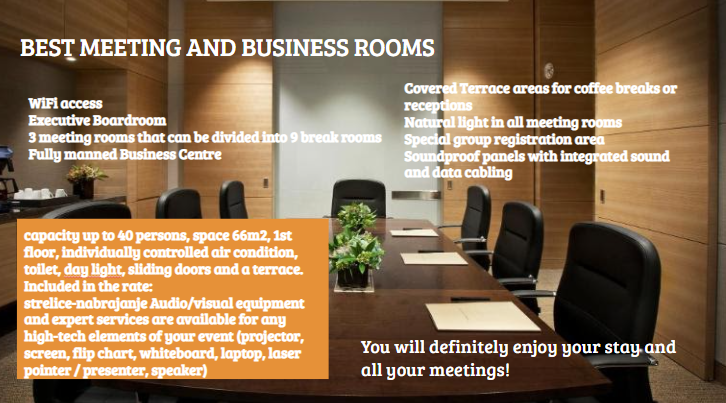 BEST MEETING AND BUSINESS ROOMS

WiFi access
Executive Boardroom
3 meeting rooms that can be divided into 9 break rooms
Fully manned Business Centre

Covered Terrace areas for coffee breaks or receptions
Natural light in all meeting rooms
Special group registration area
Soundproof panels with integrated sound and data cabling

capacity up to 40 persons, space 66m2, 1st floor, individually controlled air condition, toilet, day light, sliding doors and a terrace.
Included in the rate:
strelice-nabrajanje Audio/visual equipment and expert services are available for any high-tech elements of your event (projector, screen, flip chart, whiteboard, laptop, laser pointer / presenter, speaker)

You will definitely enjoy your stay and all your meetings!